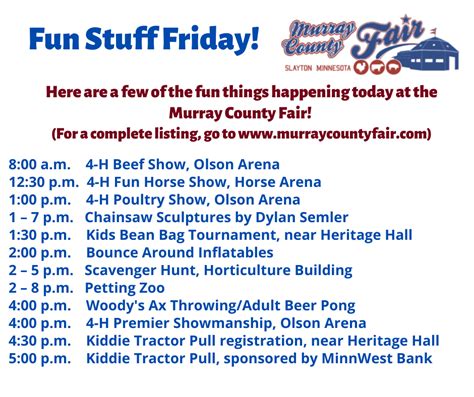 Fun Stuff Friday!

Murray County Fair
SLAYTON MINNESOTA

Here are a few of the fun things happening today at the Murray County Fair!
(For a complete listing, go to www.murraycountyfair.com)

8:00 a.m. 4-H Beef Show, Olson Arena
12:30 p.m. 4-H Fun Horse Show, Horse Arena
1:00 p.m. 4-H Poultry Show, Olson Arena
1 – 7 p.m. Chainsaw Sculptures by Dylan Semler
1:30 p.m. Kids Bean Bag Tournament, near Heritage Hall
2:00 p.m. Bounce Around Inflatables
2 – 5 p.m. Scavenger Hunt, Horticulture Building
2 – 8 p.m. Petting Zoo
4:00 p.m. Woody's Ax Throwing/Adult Beer Pong
4:00 p.m. 4-H Premier Showmanship, Olson Arena
4:30 p.m. Kiddie Tractor Pull registration, near Heritage Hall
5:00 p.m. Kiddie Tractor Pull, sponsored by MinnWest Bank